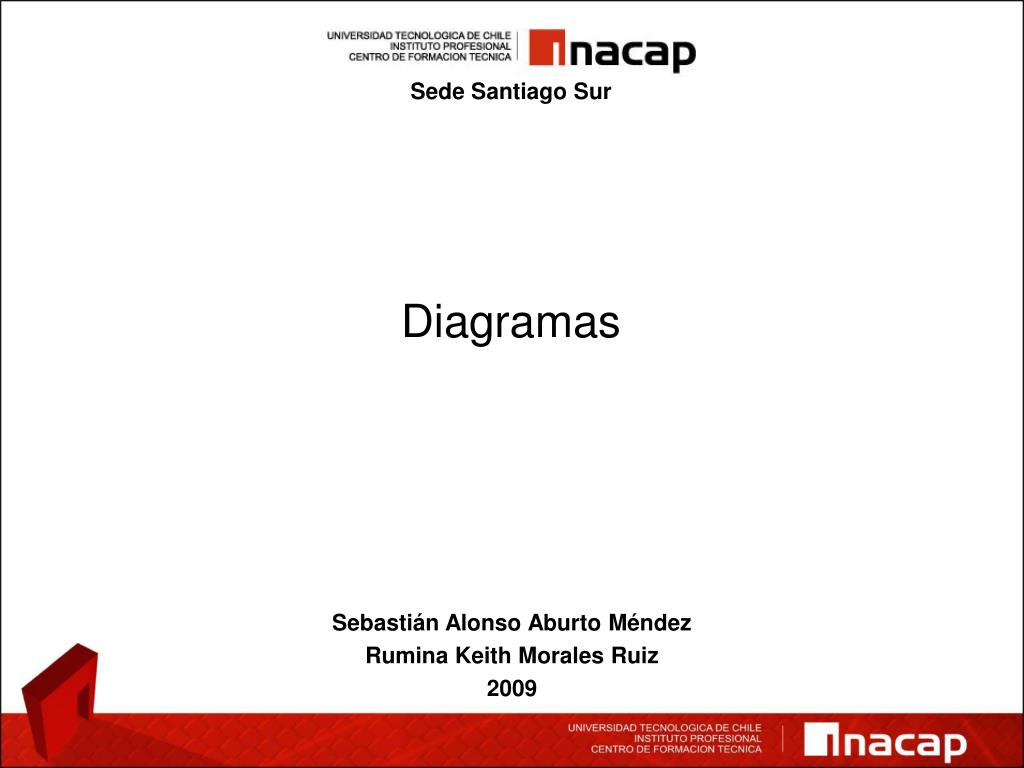 UNIVERSIDAD TECNOLOGICA DE CHILE
INSTITUTO PROFESIONAL
CENTRO DE FORMACION TECNICA
inacap

Sede Santiago Sur

Diagramas

Sebastián Alonso Aburto Méndez
Rumina Keith Morales Ruiz
2009

UNIVERSIDAD TECNOLOGICA DE CHILE
INSTITUTO PROFESIONAL
CENTRO DE FORMACION TECNICA
inacap